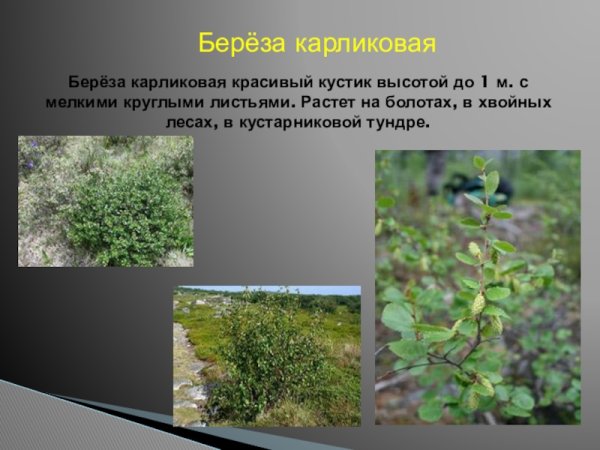 Берёза карликовая

Берёза карликовая красивый кустик высотой до 1 м. с мелкими круглыми листьями. Растет на болотах, в хвойных лесах, в кустарниковой тундре.